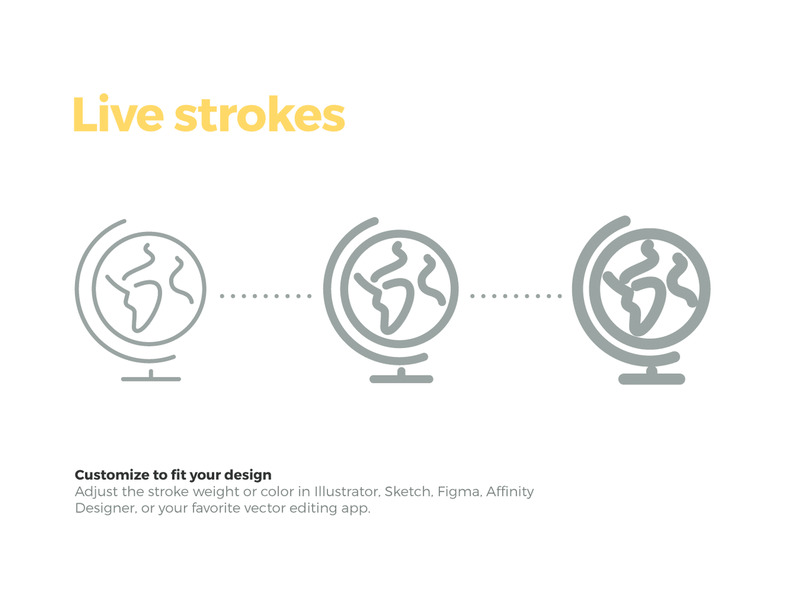 Live strokes

Customize to fit your design
Adjust the stroke weight or color in Illustrator, Sketch, Figma, Affinity Designer, or your favorite vector editing app.